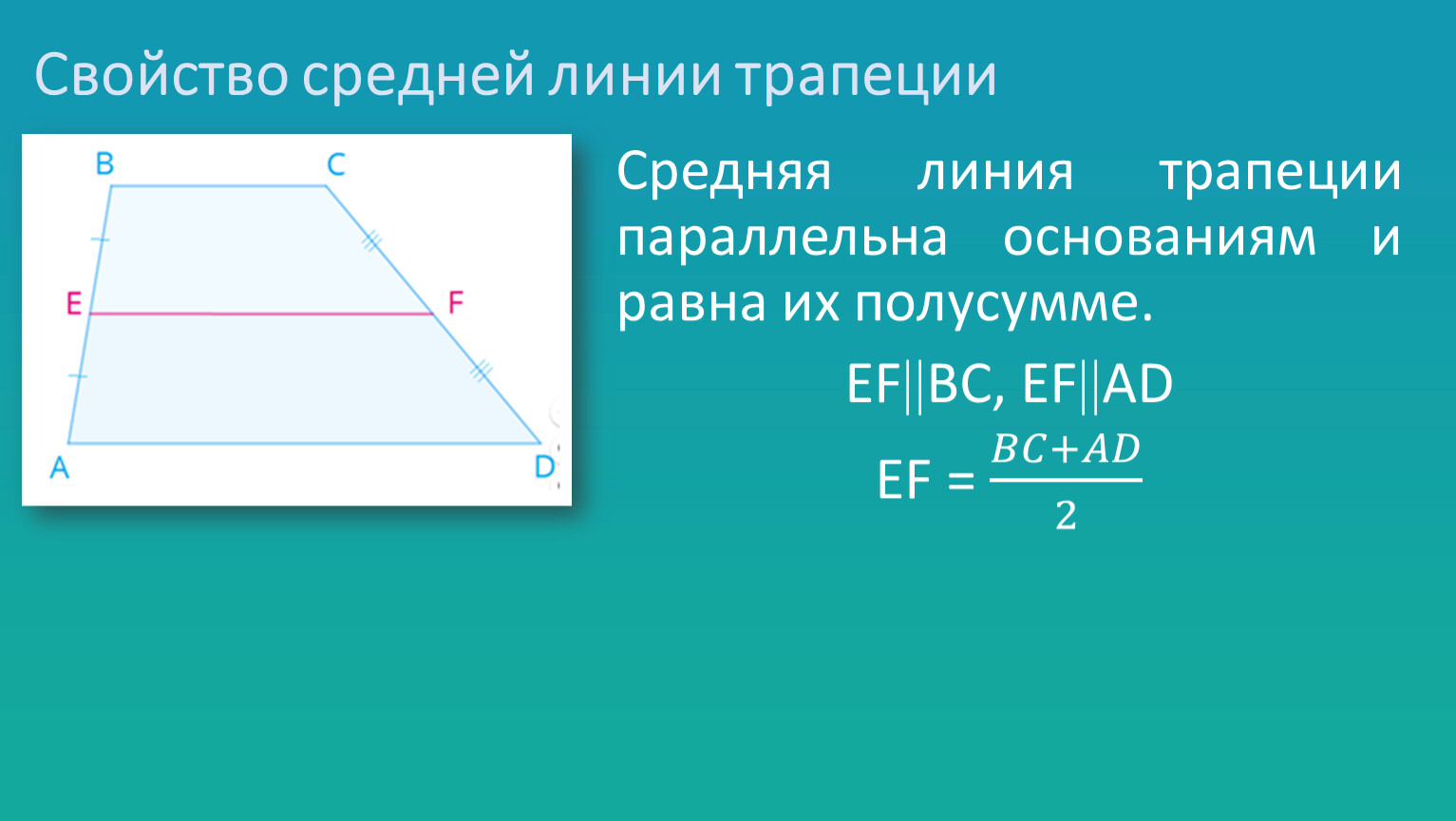 Свойство средней линии трапеции

B C E F A D

Средняя линия трапеции параллельна основаниям и равна их полусумме.

EF||BC, EF||AD

EF = $\frac{BC+AD}{2}$